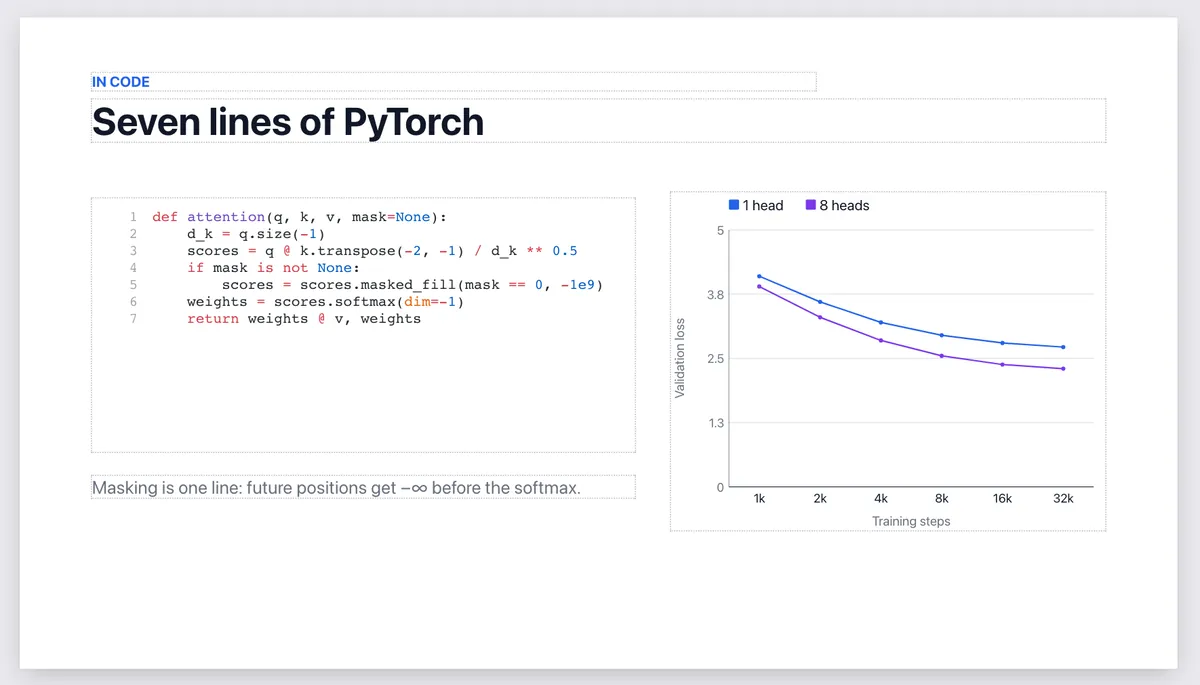 IN CODE

Seven lines of PyTorch

1 def attention(q, k, v, mask=None):
2     d_k = q.size(-1)
3     scores = q @ k.transpose(-2, -1) / d_k ** 0.5
4     if mask is not None:
5         scores = scores.masked_fill(mask == 0, -1e9)
6     weights = scores.softmax(dim=-1)
7     return weights @ v, weights

Masking is one line: future positions get −∞ before the softmax.

1 head
8 heads

Validation loss

5
3.8
2.5
1.3
0

1k
2k
4k
8k
16k
32k

Training steps